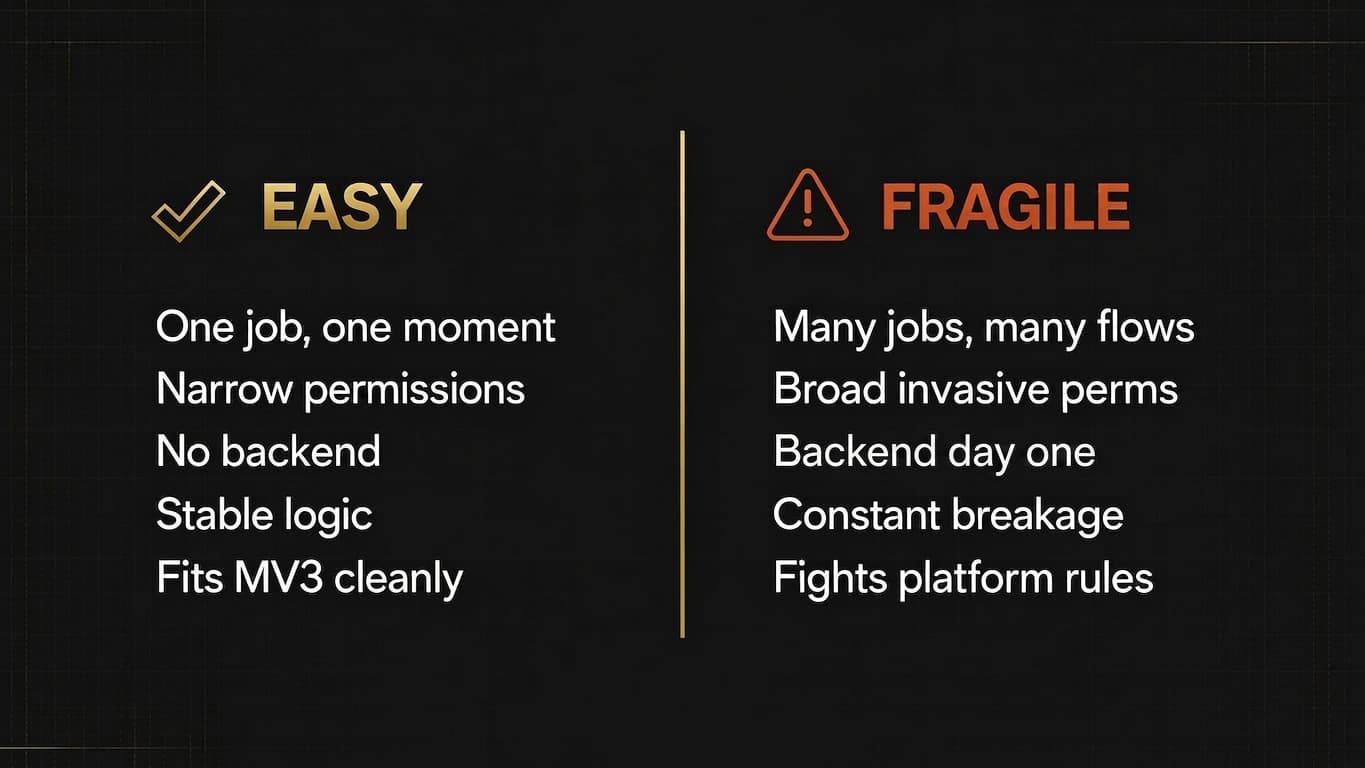 EASY

One job, one moment
Narrow permissions
No backend
Stable logic
Fits MV3 cleanly

FRAGILE

Many jobs, many flows
Broad invasive perms
Backend day one
Constant breakage
Fights platform rules